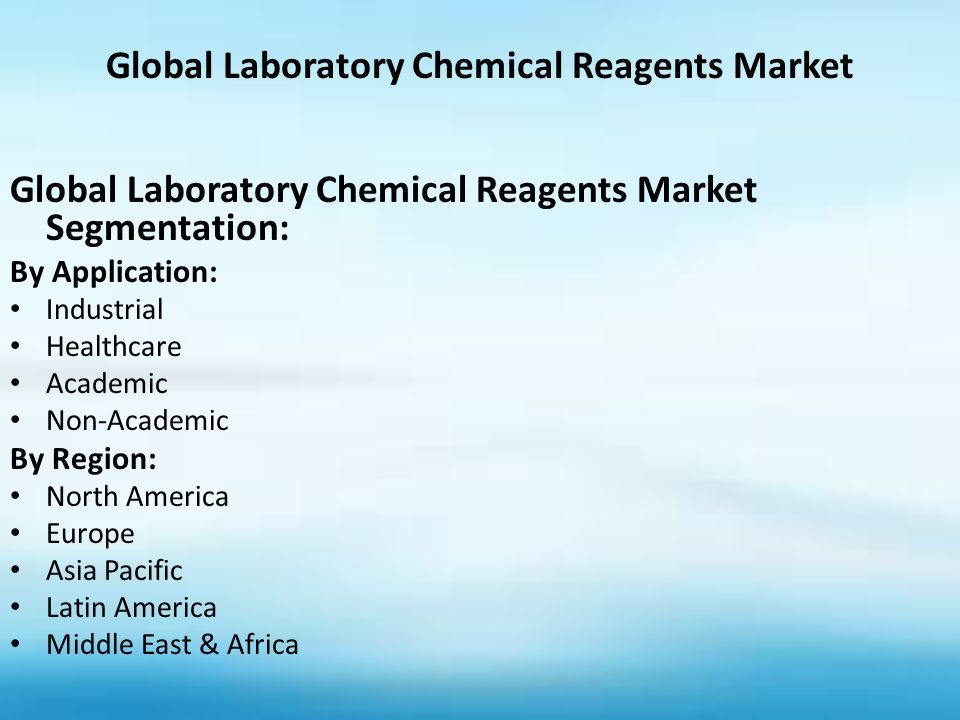 Global Laboratory Chemical Reagents Market

Global Laboratory Chemical Reagents Market Segmentation:

By Application:
• Industrial
• Healthcare
• Academic
• Non-Academic

By Region:
• North America
• Europe
• Asia Pacific
• Latin America
• Middle East & Africa